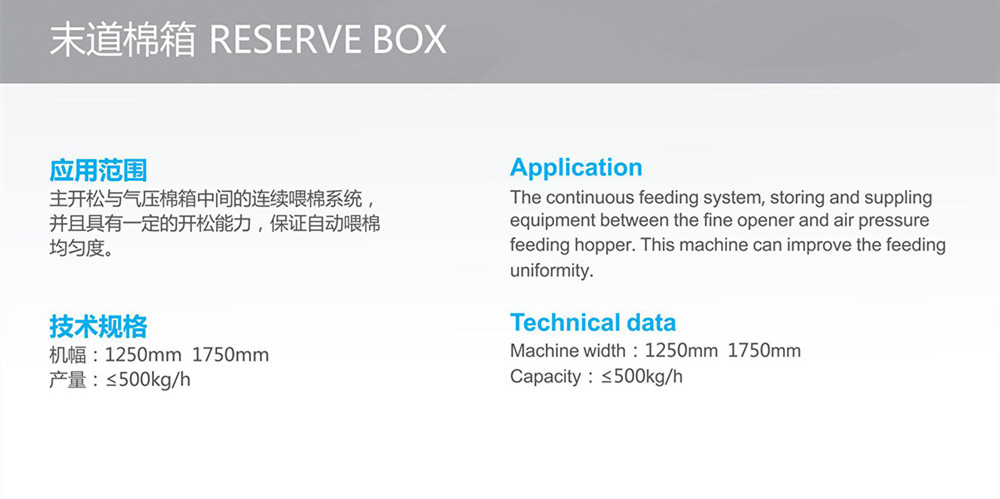 末道棉箱 RESERVE BOX

应用范围
主开松与气压棉箱中间的连续喂棉系统，并且具有一定的开松能力，保证自动喂棉均匀度。

技术规格
机幅：1250mm 1750mm
产量：≤500kg/h

Application
The continuous feeding system, storing and suppling equipment between the fine opener and air pressure feeding hopper. This machine can improve the feeding uniformity.

Technical data
Machine width：1250mm 1750mm
Capacity：≤500kg/h